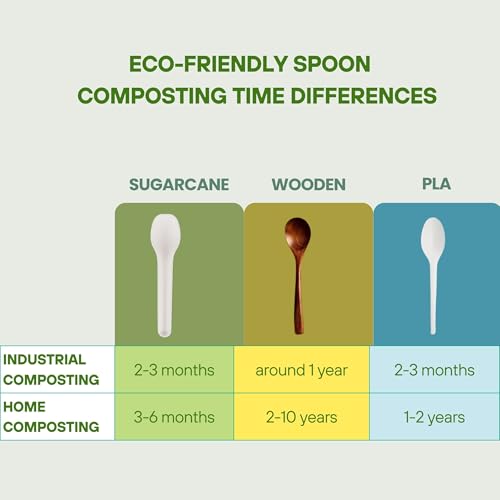 ECO-FRIENDLY SPOON
COMPOSTING TIME DIFFERENCES

| | SUGARCANE | WOODEN | PLA |
|---|---|---|---|
| INDUSTRIAL COMPOSTING | 2-3 months | around 1 year | 2-3 months |
| HOME COMPOSTING | 3-6 months | 2-10 years | 1-2 years |